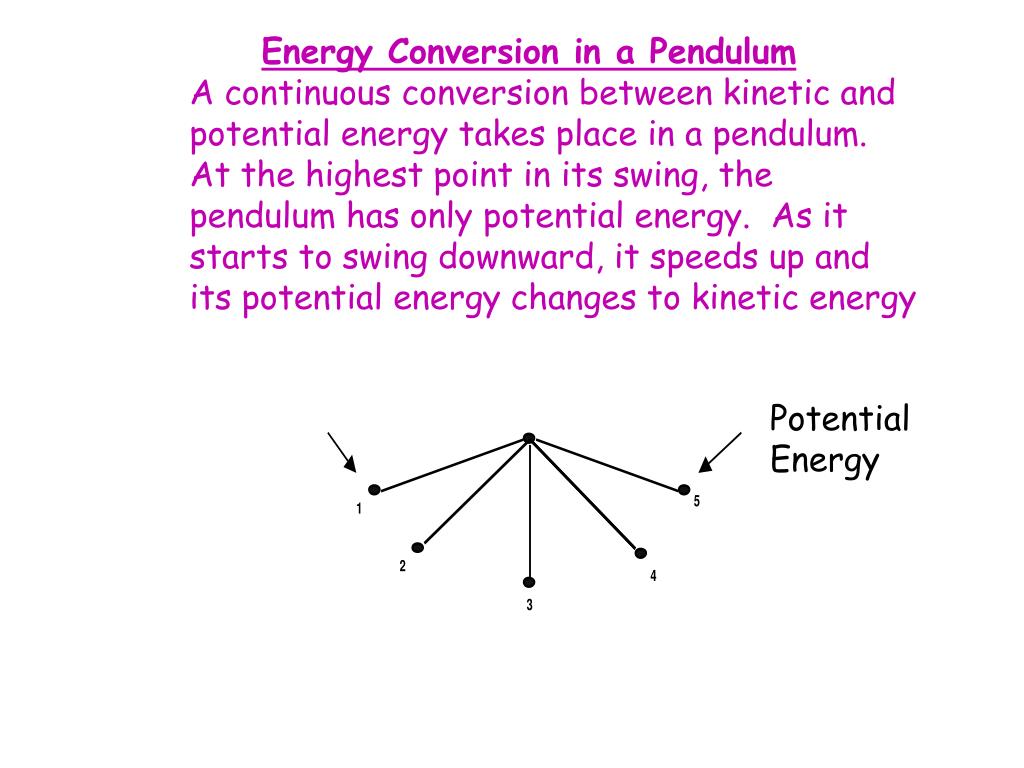 Energy Conversion in a Pendulum

A continuous conversion between kinetic and potential energy takes place in a pendulum. At the highest point in its swing, the pendulum has only potential energy. As it starts to swing downward, it speeds up and its potential energy changes to kinetic energy

Potential Energy

1

2

3

4

5